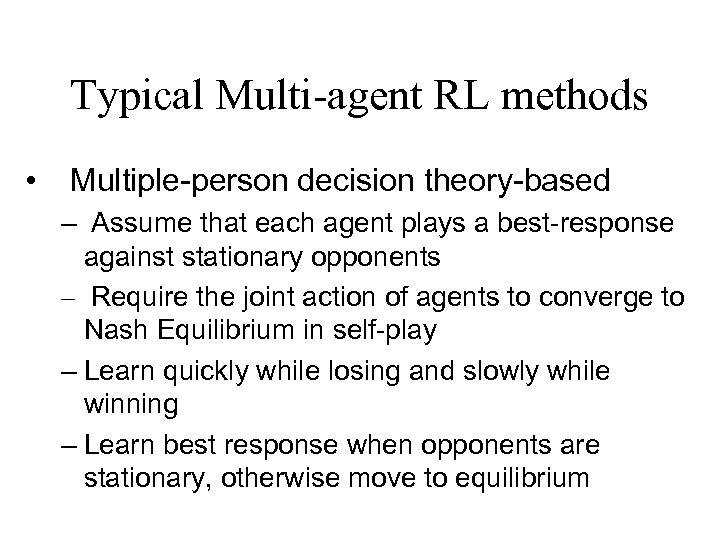 Typical Multi-agent RL methods

• Multiple-person decision theory-based

– Assume that each agent plays a best-response against stationary opponents

– Require the joint action of agents to converge to Nash Equilibrium in self-play

– Learn quickly while losing and slowly while winning

– Learn best response when opponents are stationary, otherwise move to equilibrium